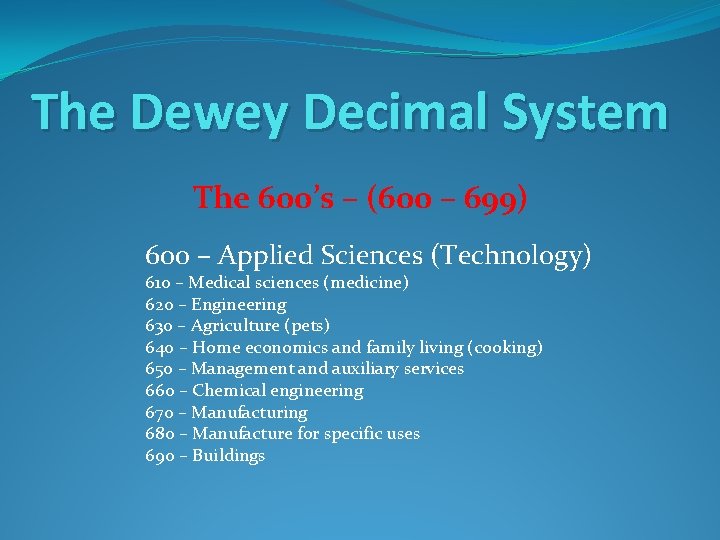 The Dewey Decimal System

The 600's – (600 – 699)

600 – Applied Sciences (Technology)
610 – Medical sciences (medicine)
620 – Engineering
630 – Agriculture (pets)
640 – Home economics and family living (cooking)
650 – Management and auxiliary services
660 – Chemical engineering
670 – Manufacturing
680 – Manufacture for specific uses
690 – Buildings